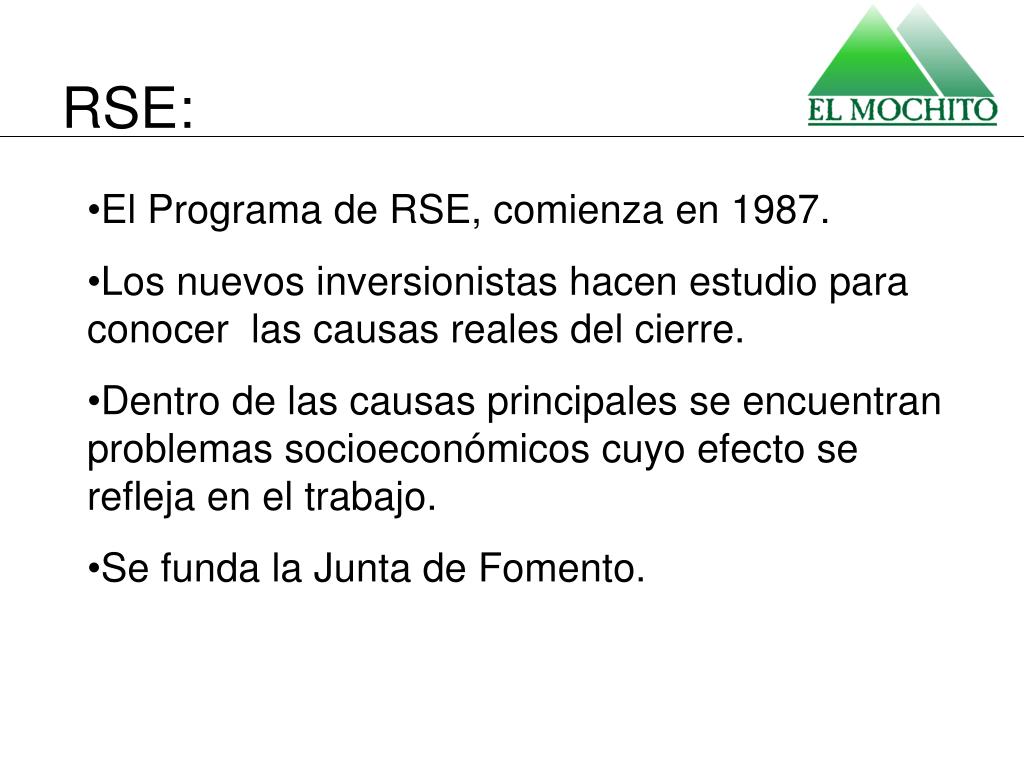 RSE:

EL MOCHITO

•El Programa de RSE, comienza en 1987.

•Los nuevos inversionistas hacen estudio para conocer las causas reales del cierre.

•Dentro de las causas principales se encuentran problemas socioeconómicos cuyo efecto se refleja en el trabajo.

•Se funda la Junta de Fomento.